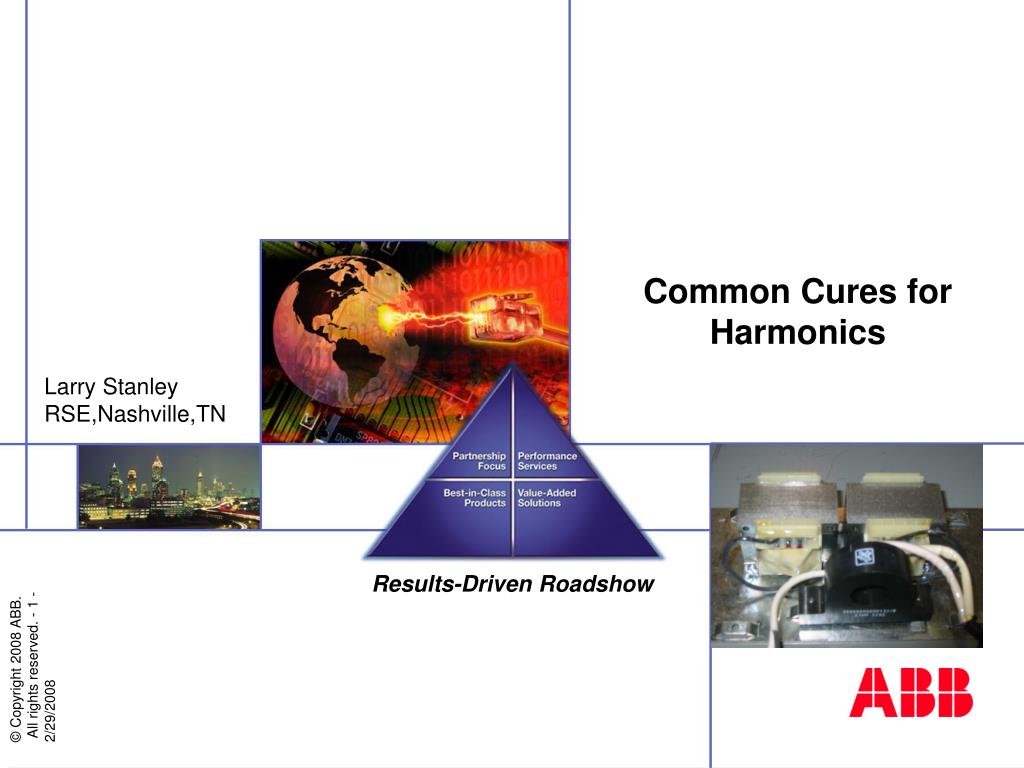 Common Cures for Harmonics

Larry Stanley
RSE,Nashville,TN

Partnership Focus
Performance Services
Best-in-Class Products
Value-Added Solutions

Results-Driven Roadshow

© Copyright 2008 ABB. All rights reserved. - 1 - 2/29/2008

ABB